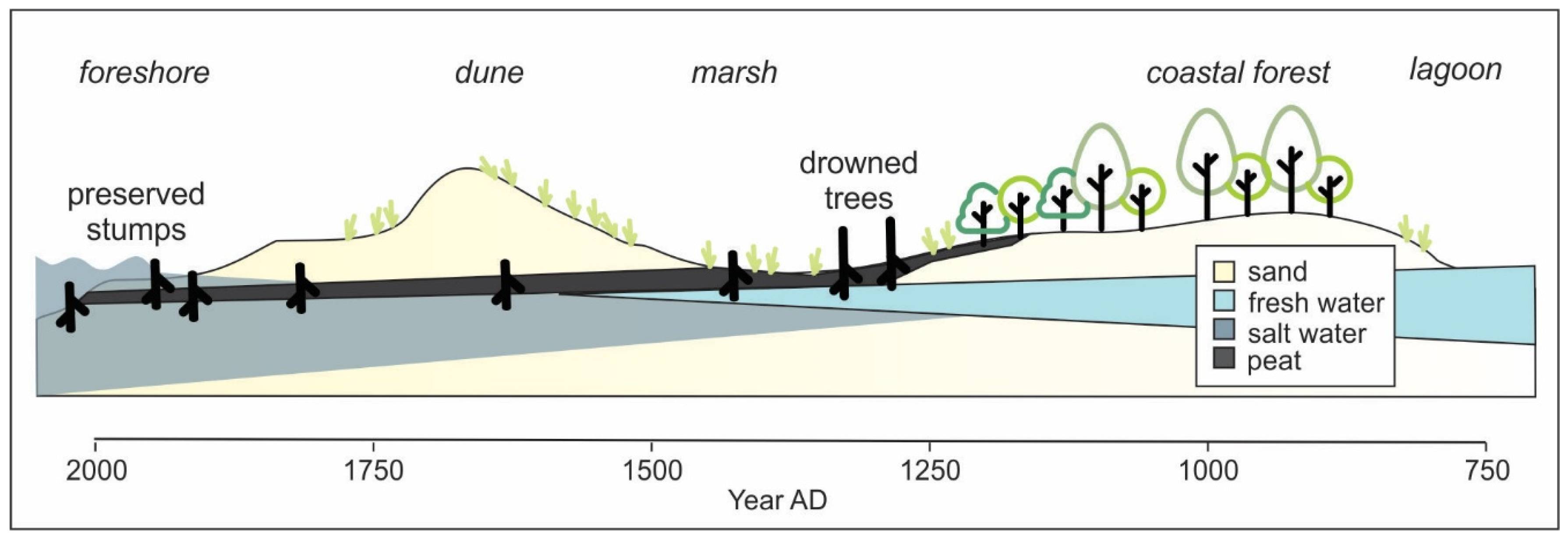 foreshore dune marsh coastal forest lagoon

preserved stumps

drowned trees

sand
fresh water
salt water
peat

2000 1750 1500 1250 1000 750
Year AD